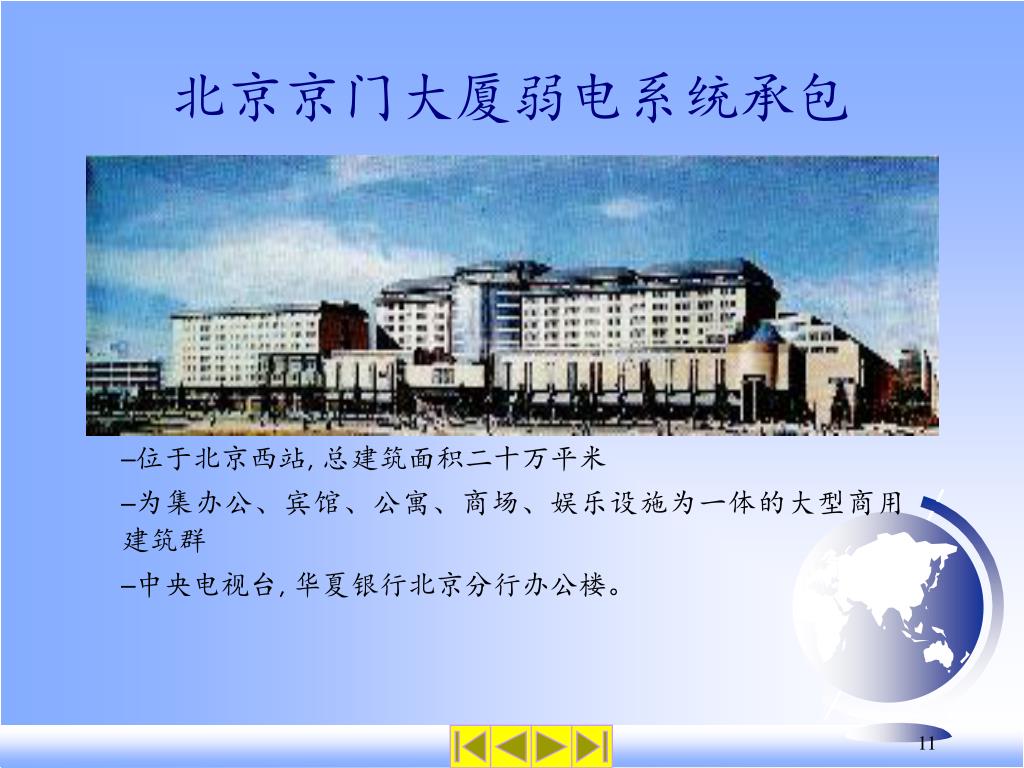 北京京门大厦弱电系统承包

–位于北京西站, 总建筑面积二十万平米

–为集办公、宾馆、公寓、商场、娱乐设施为一体的大型商用建筑群

–中央电视台, 华夏银行北京分行办公楼。

11